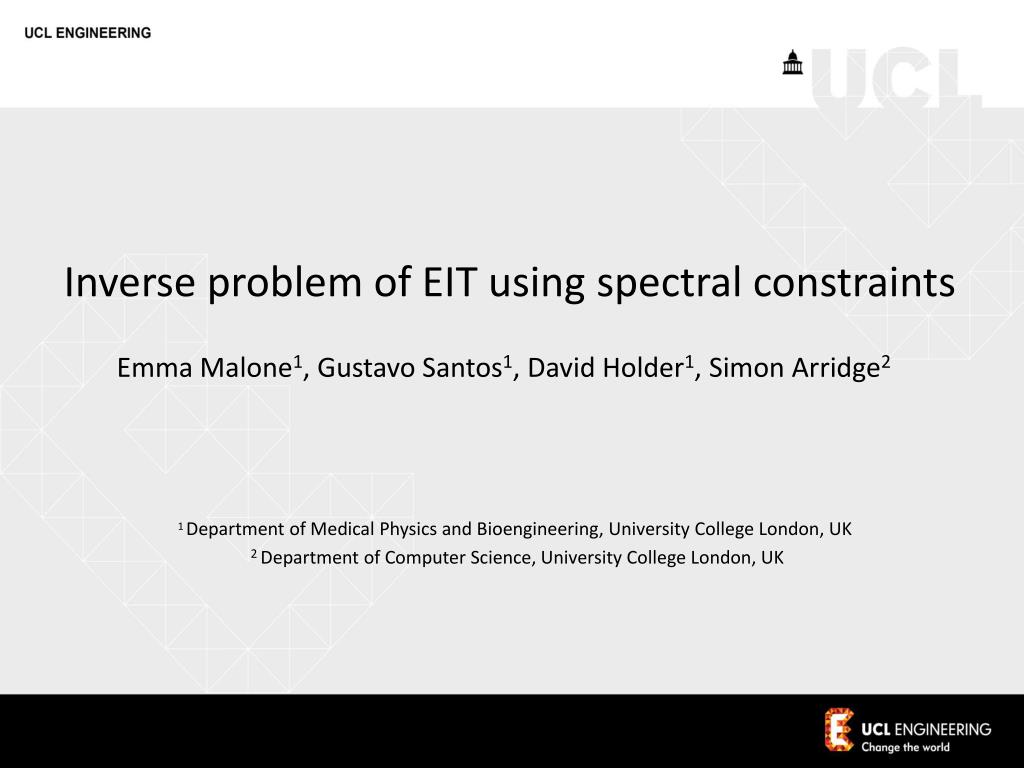 UCL ENGINEERING

UCL

Inverse problem of EIT using spectral constraints

Emma Malone$^1$, Gustavo Santos$^1$, David Holder$^1$, Simon Arridge$^2$

$^1$ Department of Medical Physics and Bioengineering, University College London, UK
$^2$ Department of Computer Science, University College London, UK

UCL ENGINEERING
Change the world